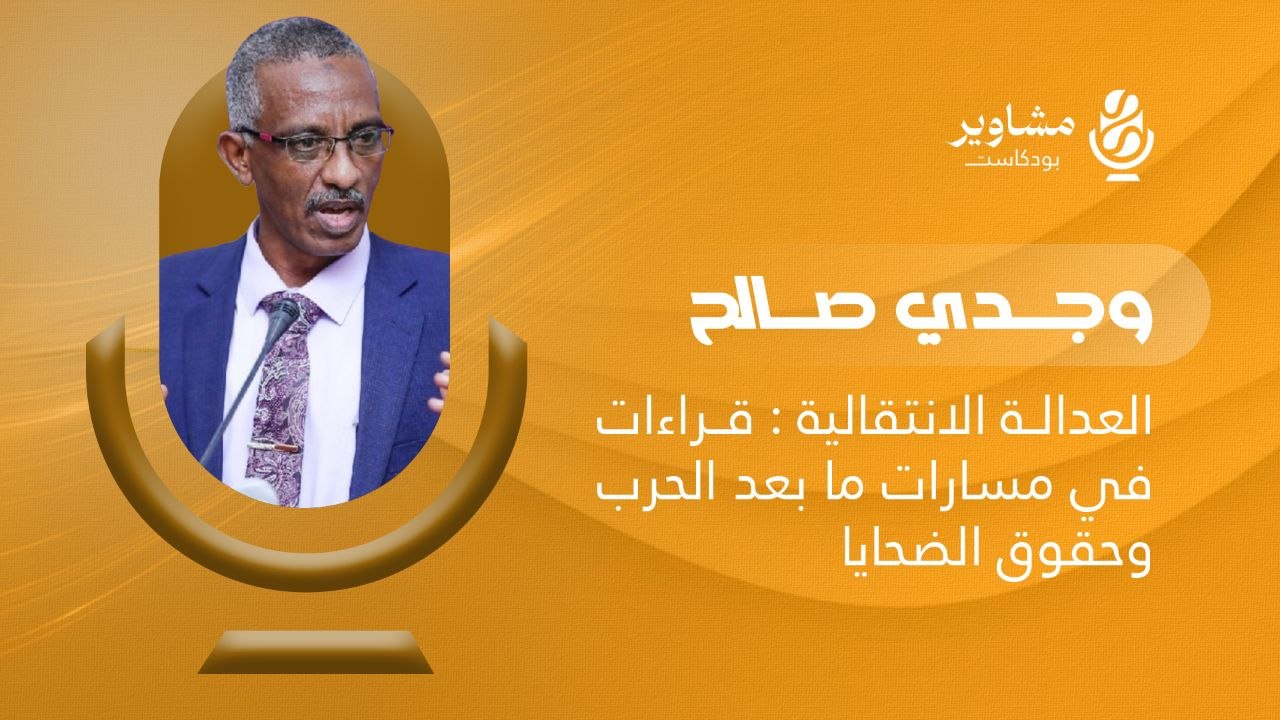 مشاوير
بودكاست

وجدي صالح

العدالة الانتقالية : قراءات في مسارات ما بعد الحرب وحقوق الضحايا